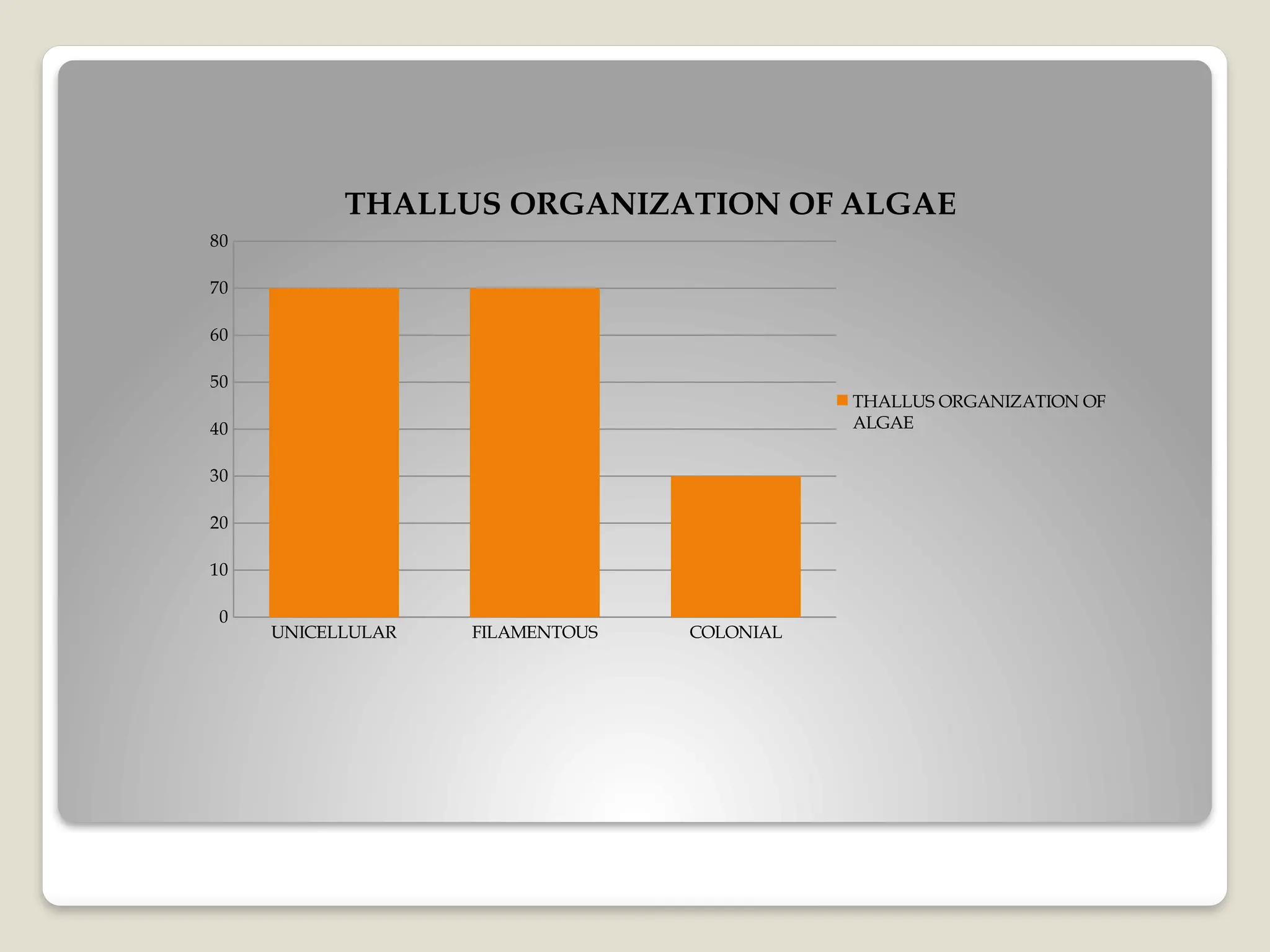 THALLUS ORGANIZATION OF ALGAE

80
70
60
50
40
30
20
10
0

UNICELLULAR
FILAMENTOUS
COLONIAL

THALLUS ORGANIZATION OF ALGAE